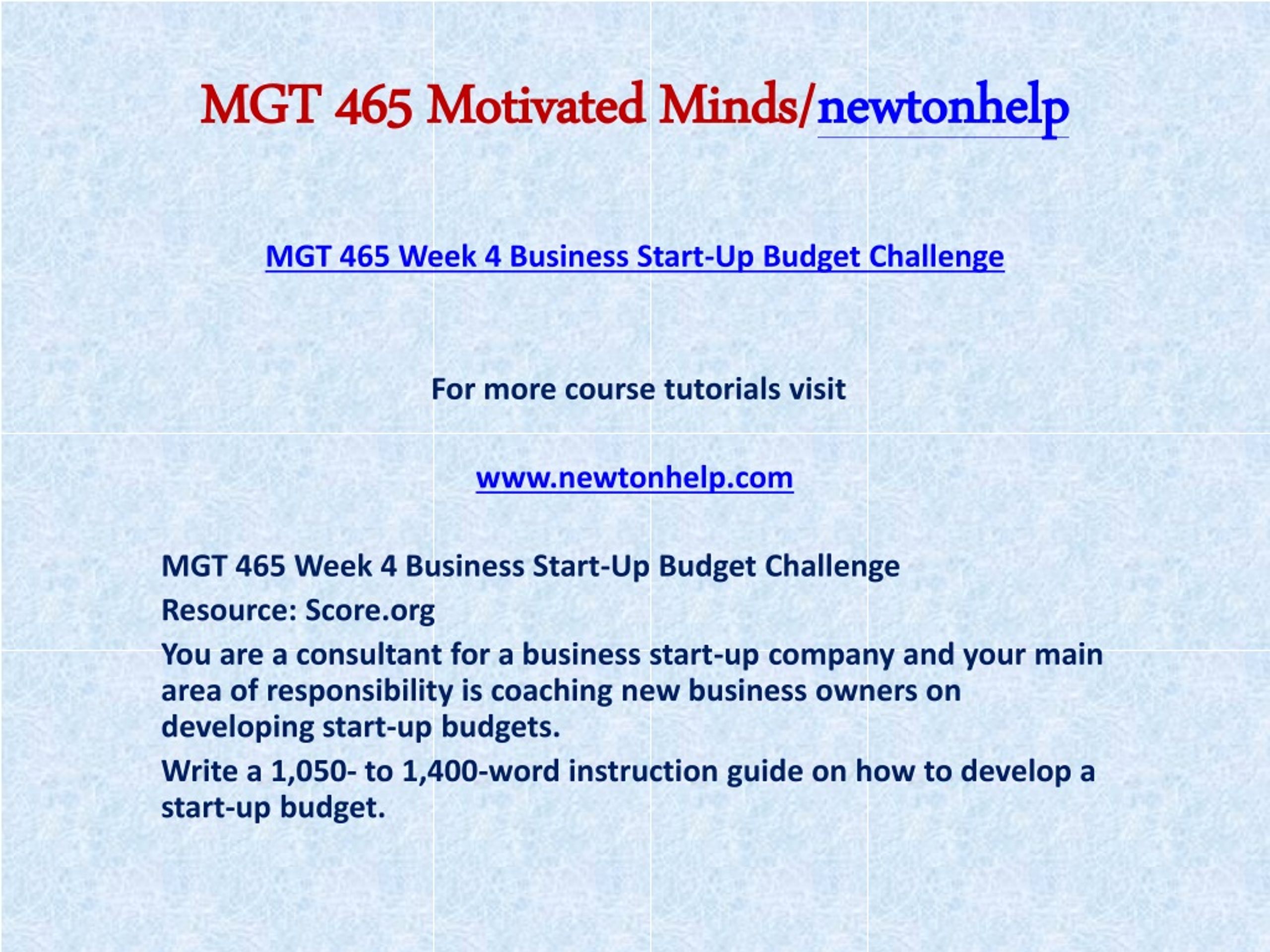 MGT 465 Motivated Minds/newtonhelp

MGT 465 Week 4 Business Start-Up Budget Challenge

For more course tutorials visit

www.newtonhelp.com

MGT 465 Week 4 Business Start-Up Budget Challenge

Resource: Score.org

You are a consultant for a business start-up company and your main area of responsibility is coaching new business owners on developing start-up budgets.

Write a 1,050- to 1,400-word instruction guide on how to develop a start-up budget.